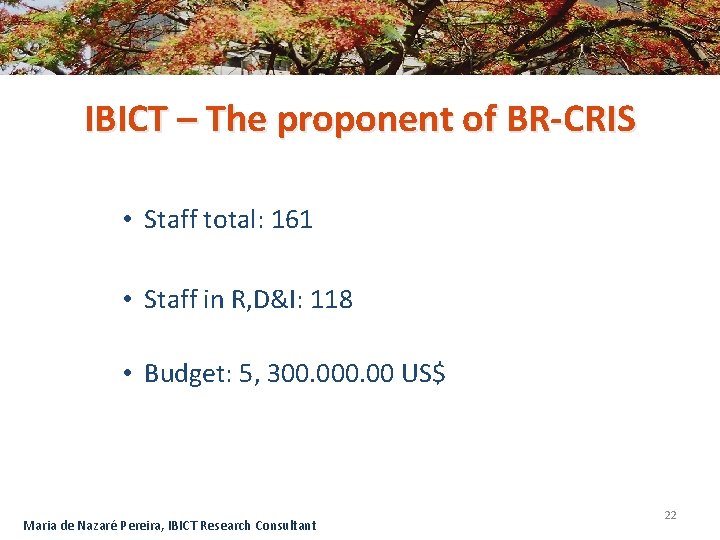 IBICT – The proponent of BR-CRIS

• Staff total: 161

• Staff in R,D&I: 118

• Budget: 5, 300.000.00 US$

22

Maria de Nazaré Pereira, IBICT Research Consultant